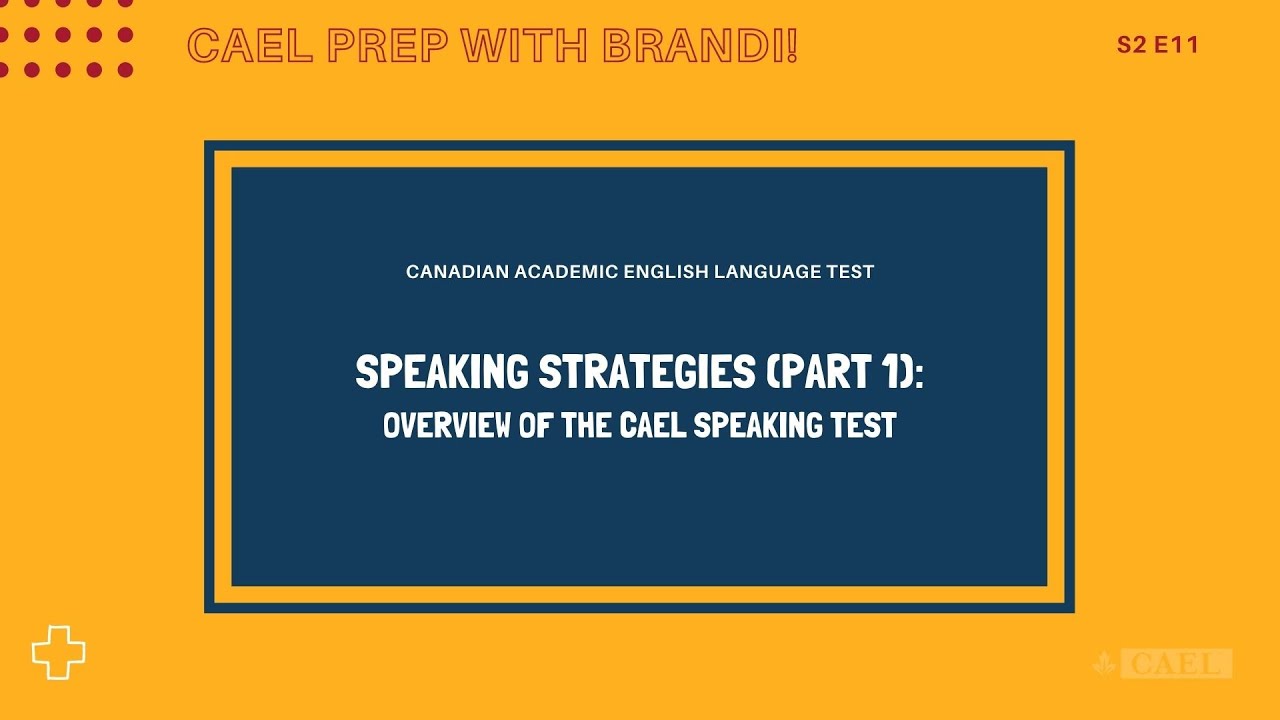 CAEL PREP WITH BRANDI!

S2 E11

CANADIAN ACADEMIC ENGLISH LANGUAGE TEST

SPEAKING STRATEGIES (PART 1):
OVERVIEW OF THE CAEL SPEAKING TEST

CAEL